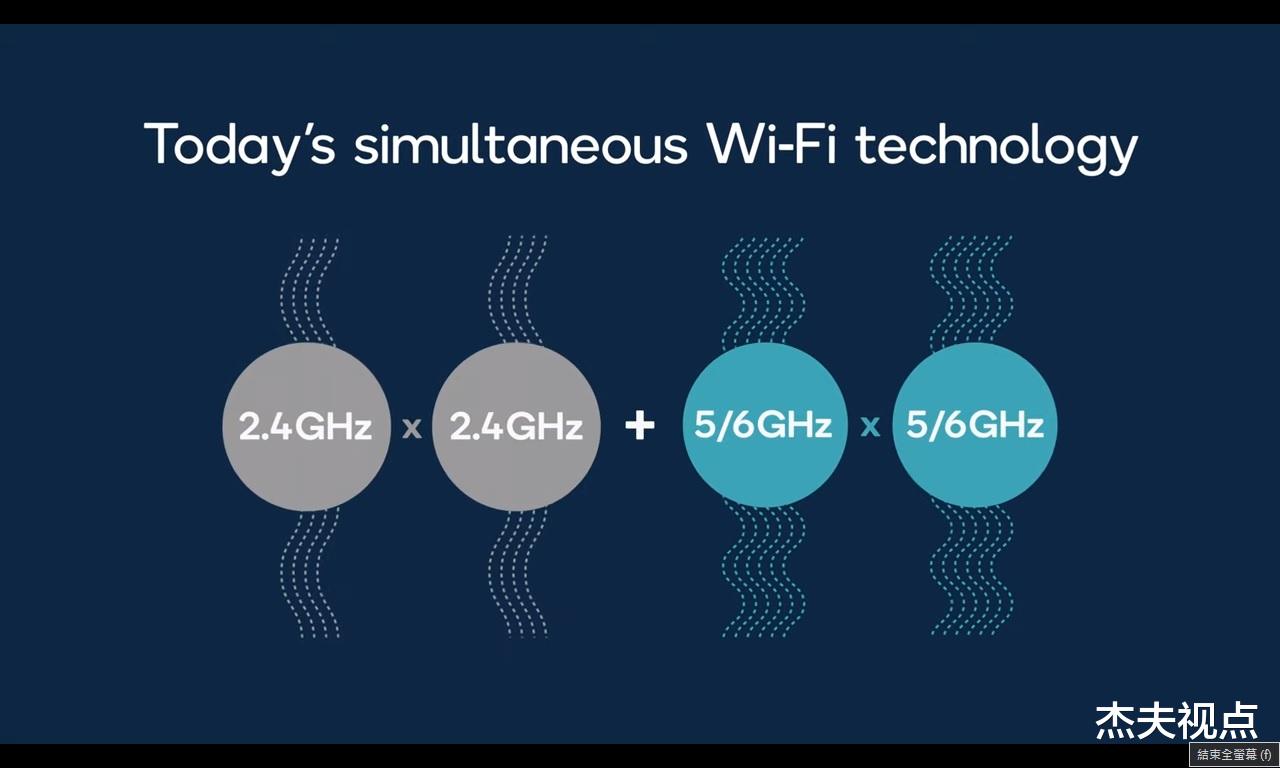 Today's simultaneous Wi-Fi technology

2.4GHz x 2.4GHz + 5/6GHz x 5/6GHz

杰夫视点

結束全螢幕 (f)